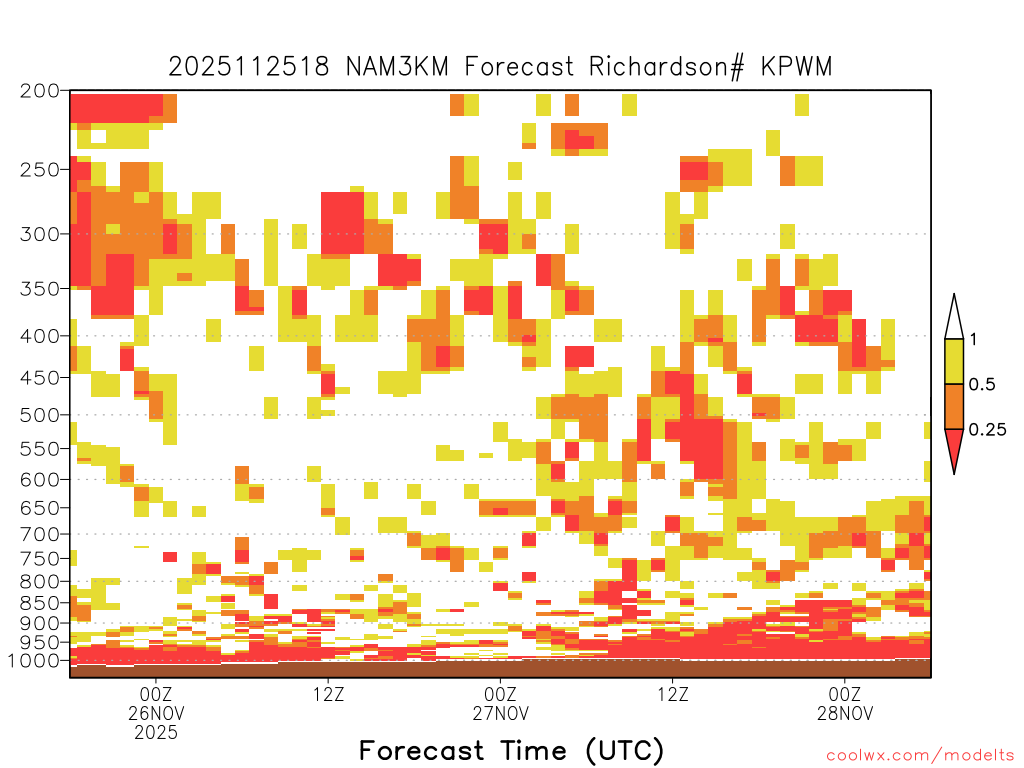 2025112518 NAM3KM Forecast Richardson# KPWM

200
250
300
350
400
450
500
550
600
650
700
750
800
850
900
950
1000

1
0.5
0.25

00Z
26NOV
2025

12Z

00Z
27NOV

12Z

00Z
28NOV

Forecast Time (UTC)

coolwx.com/modelts